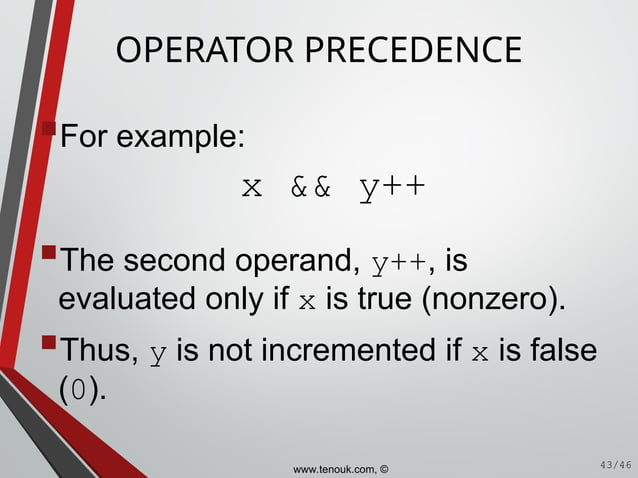 OPERATOR PRECEDENCE

For example:

x && y++

The second operand, y++, is evaluated only if x is true (nonzero).

Thus, y is not incremented if x is false (0).

www.tenouk.com, ©

43/46